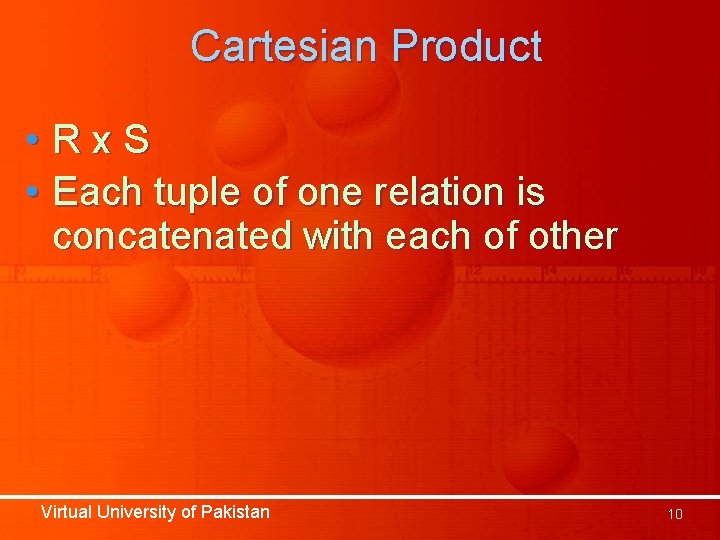 Cartesian Product

• R x S
• Each tuple of one relation is concatenated with each of other

Virtual University of Pakistan

10